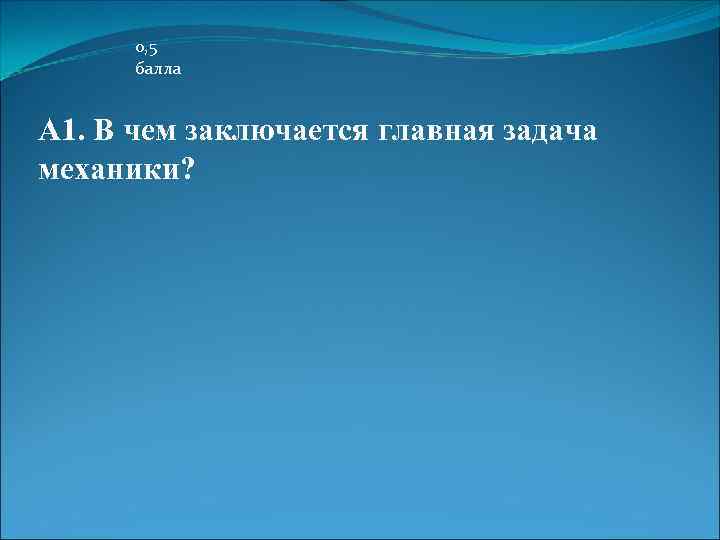 0,5
балла

А1. В чем заключается главная задача механики?